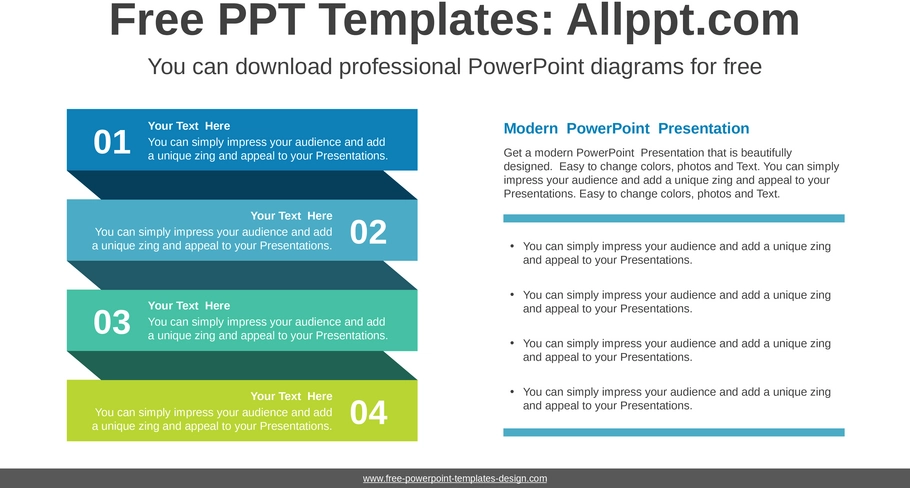 Free PPT Templates: Allppt.com

You can download professional PowerPoint diagrams for free

01
Your Text Here
You can simply impress your audience and add a unique zing and appeal to your Presentations.

Your Text Here
You can simply impress your audience and add a unique zing and appeal to your Presentations.
02

03
Your Text Here
You can simply impress your audience and add a unique zing and appeal to your Presentations.

Your Text Here
You can simply impress your audience and add a unique zing and appeal to your Presentations.
04

Modern PowerPoint Presentation

Get a modern PowerPoint Presentation that is beautifully designed. Easy to change colors, photos and Text. You can simply impress your audience and add a unique zing and appeal to your Presentations. Easy to change colors, photos and Text.

• You can simply impress your audience and add a unique zing and appeal to your Presentations.

• You can simply impress your audience and add a unique zing and appeal to your Presentations.

• You can simply impress your audience and add a unique zing and appeal to your Presentations.

• You can simply impress your audience and add a unique zing and appeal to your Presentations.

www.free-powerpoint-templates-design.com